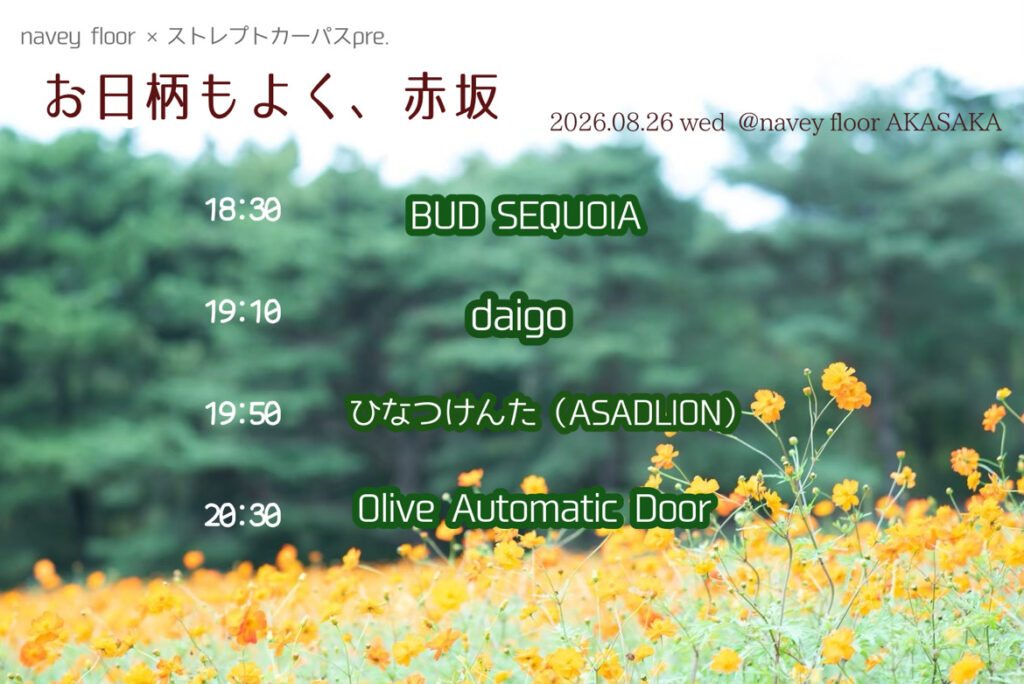 navey floor × ストレプトカーパスpre.

お日柄もよく、赤坂

2026.08.26 wed @navey floor AKASAKA

18:30 BUD SEQUOIA

19:10 daigo

19:50 ひなつけんた（ASADLION）

20:30 Olive Automatic Door